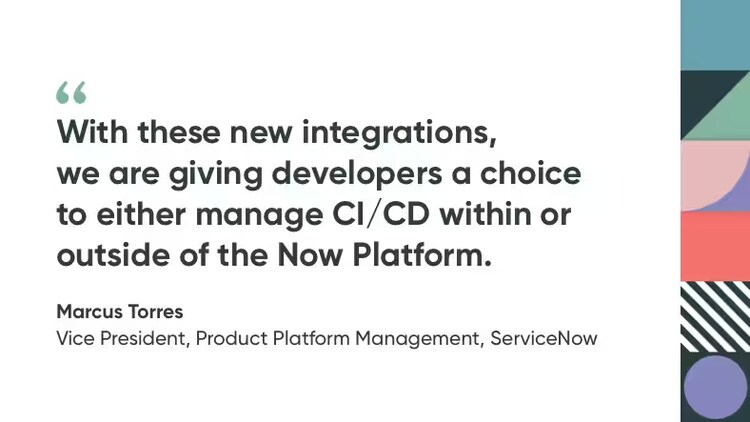 “
With these new integrations, we are giving developers a choice to either manage CI/CD within or outside of the Now Platform.

Marcus Torres
Vice President, Product Platform Management, ServiceNow